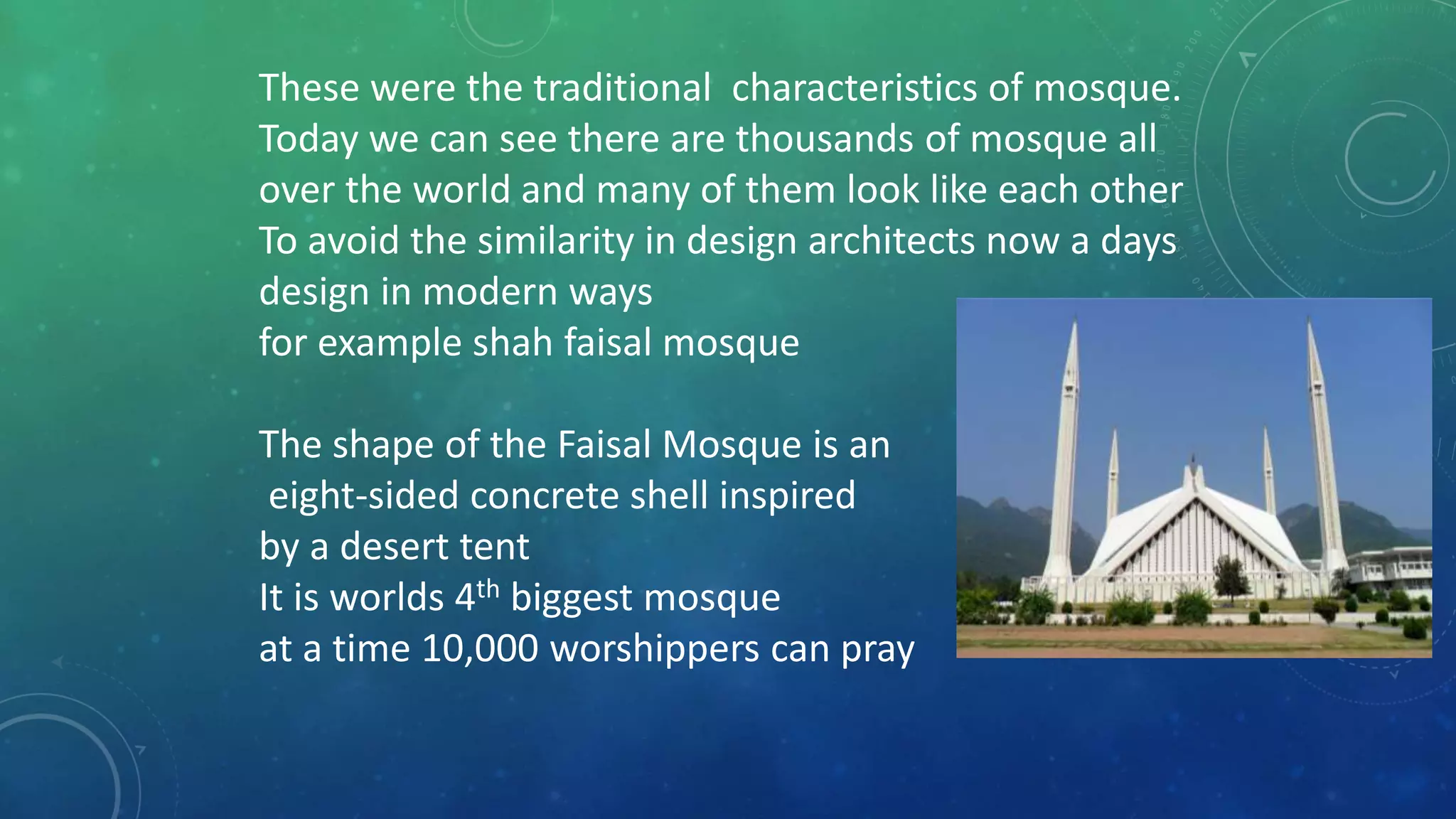 These were the traditional characteristics of mosque.
Today we can see there are thousands of mosque all over the world and many of them look like each other
To avoid the similarity in design architects now a days design in modern ways
for example shah faisal mosque

The shape of the Faisal Mosque is an eight-sided concrete shell inspired by a desert tent
It is worlds 4$^{th}$ biggest mosque
at a time 10,000 worshippers can pray